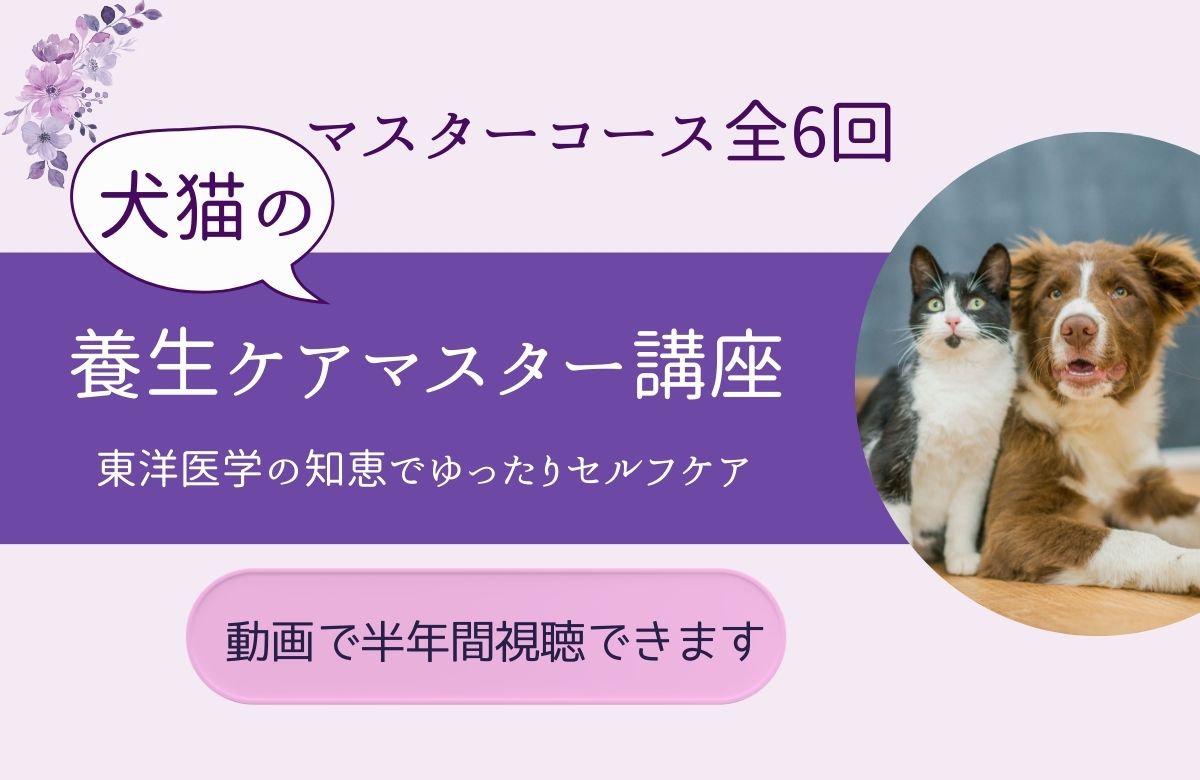 マスターコース全6回

犬猫の

養生ケアマスター講座

東洋医学の知恵でゆったりセルフケア

動画で半年間視聴できます